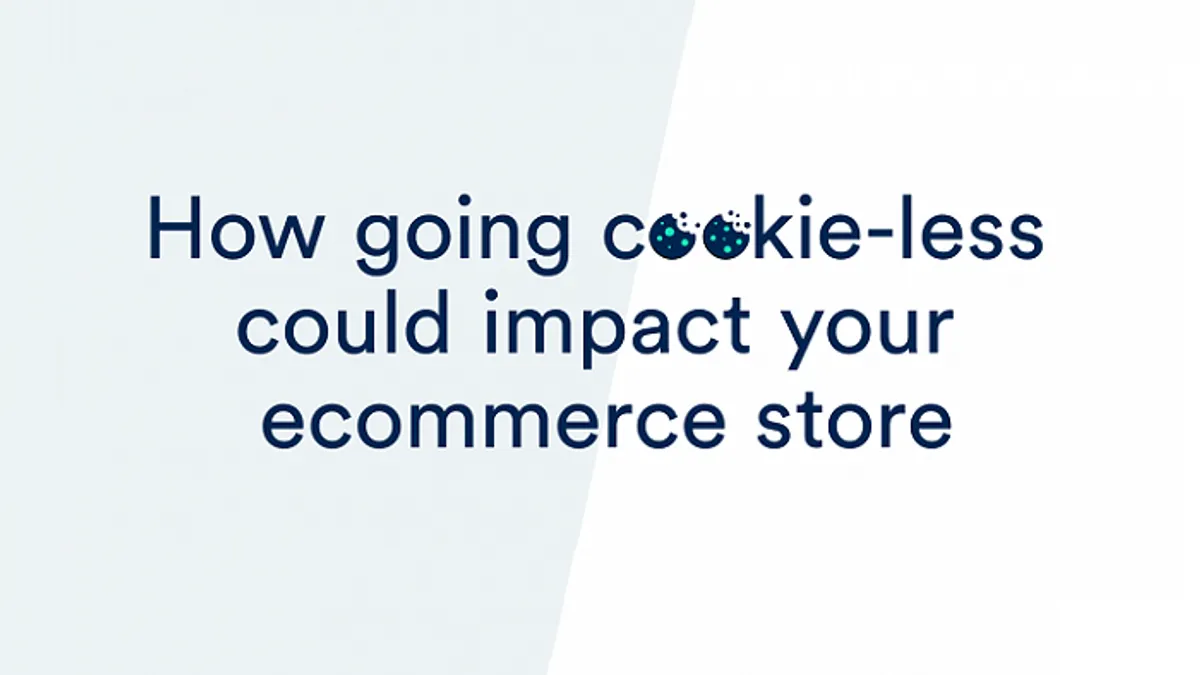 How going cookie-less could impact your ecommerce store